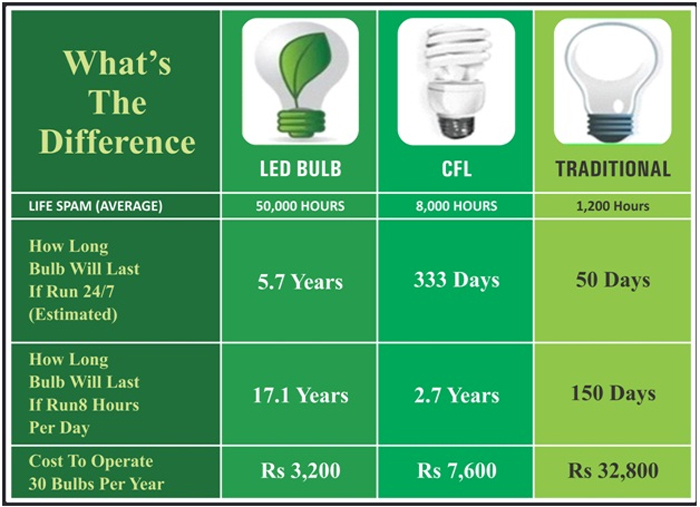 | What's The Difference | LED BULB | CFL | TRADITIONAL |
|---|---|---|---|
| LIFE SPAM (AVERAGE) | 50,000 HOURS | 8,000 HOURS | 1,200 Hours |
| How Long Bulb Will Last If Run 24/7 (Estimated) | 5.7 Years | 333 Days | 50 Days |
| How Long Bulb Will Last If Run8 Hours Per Day | 17.1 Years | 2.7 Years | 150 Days |
| Cost To Operate 30 Bulbs Per Year | Rs 3,200 | Rs 7,600 | Rs 32,800 |